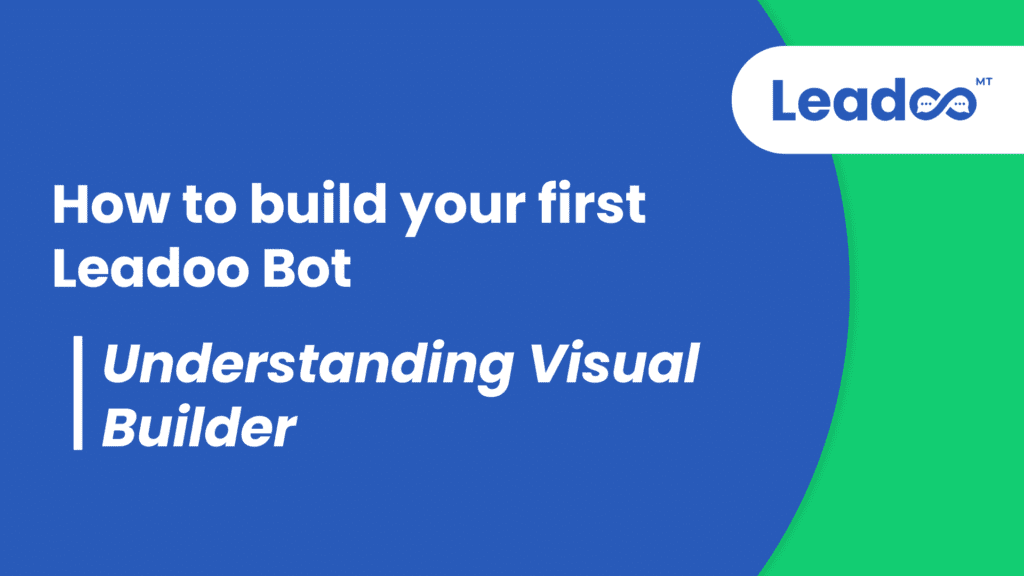 Leadoo MT

How to build your first Leadoo Bot

Understanding Visual Builder